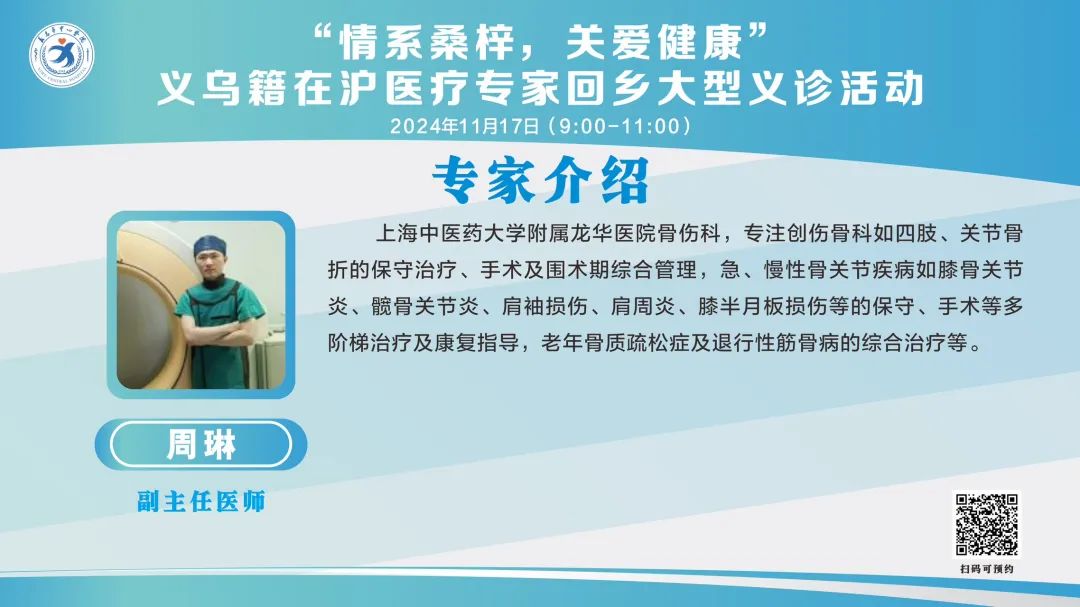 “情系桑梓，关爱健康”
义乌籍在沪医疗专家回乡大型义诊活动
2024年11月17日（9:00-11:00）

专家介绍

上海中医药大学附属龙华医院骨伤科，专注创伤骨科如四肢、关节骨折的保守治疗、手术及围术期综合管理，急、慢性骨关节疾病如膝骨关节炎、髋骨关节炎、肩袖损伤、肩周炎、膝半月板损伤等的保守、手术等多阶梯治疗及康复指导，老年骨质疏松症及退行性筋骨病的综合治疗等。

周琳

副主任医师

扫码可预约